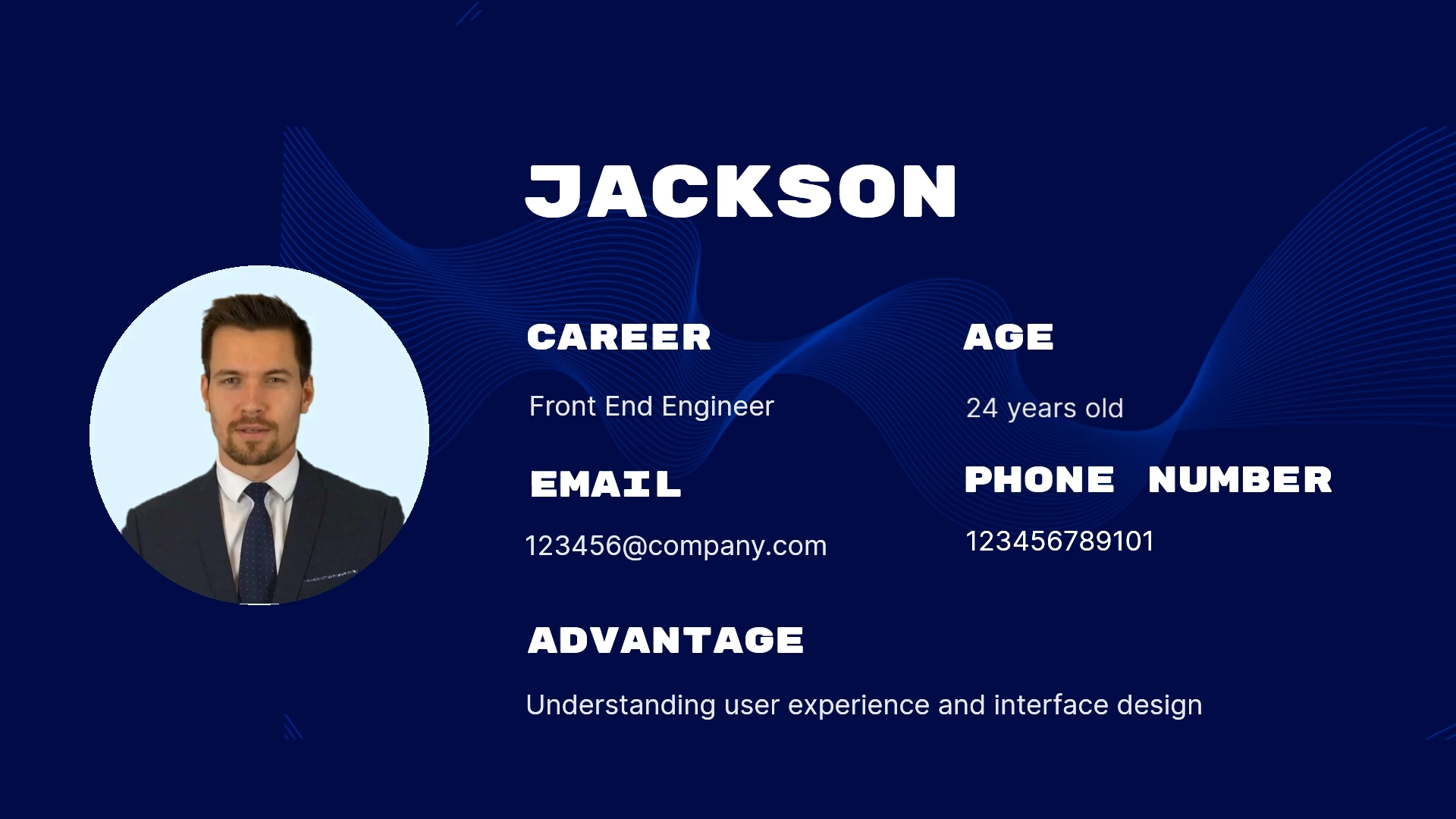 JACKSON

CAREER

Front End Engineer

AGE

24 years old

EMAIL

123456@company.com

PHONE NUMBER

123456789101

ADVANTAGE

Understanding user experience and interface design